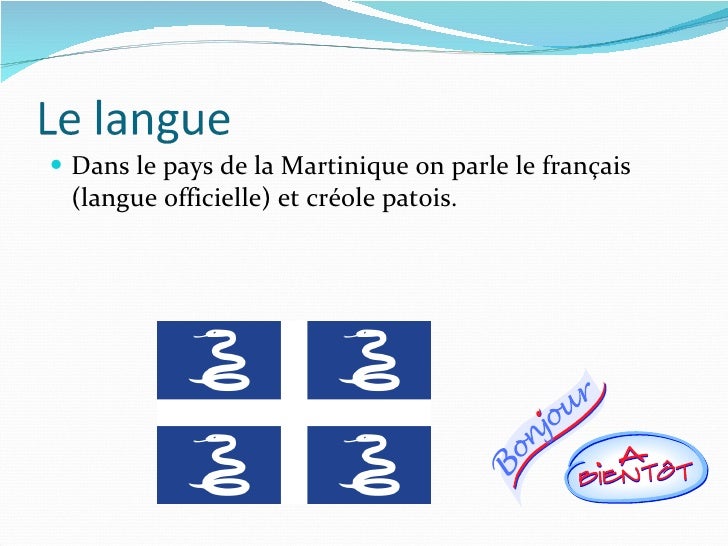 Le langue

Dans le pays de la Martinique on parle le français (langue officielle) et créole patois.

Bonjour

A BIENTÔT